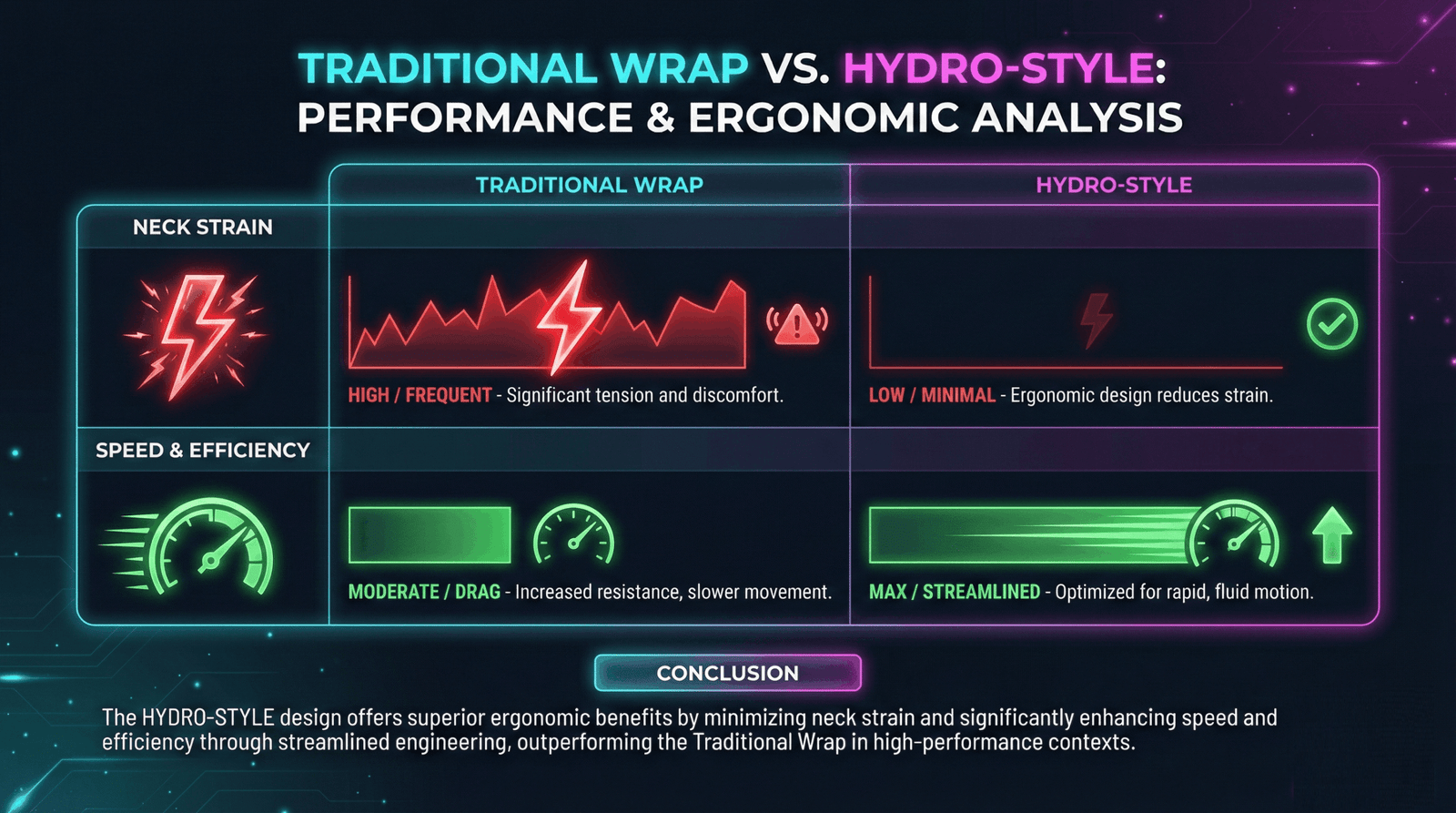 TRADITIONAL WRAP VS. HYDRO-STYLE:
PERFORMANCE & ERGONOMIC ANALYSIS

| | TRADITIONAL WRAP | HYDRO-STYLE |
|---|---|---|
| NECK STRAIN | HIGH / FREQUENT - Significant tension and discomfort. | LOW / MINIMAL - Ergonomic design reduces strain. |
| SPEED & EFFICIENCY | MODERATE / DRAG - Increased resistance, slower movement. | MAX / STREAMLINED - Optimized for rapid, fluid motion. |

CONCLUSION

The HYDRO-STYLE design offers superior ergonomic benefits by minimizing neck strain and significantly enhancing speed and efficiency through streamlined engineering, outperforming the Traditional Wrap in high-performance contexts.